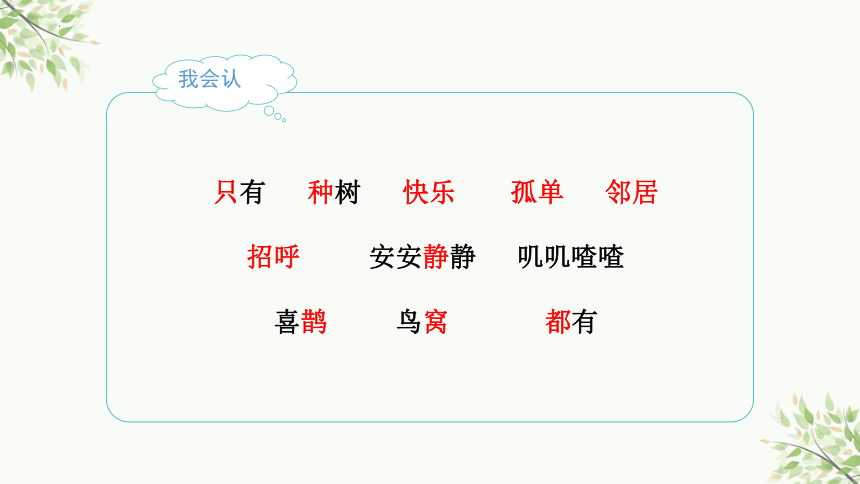 我会认

只有　种树　快乐　孤单　邻居

招呼　安安静静　叽叽喳喳

喜鹊　鸟窝　都有